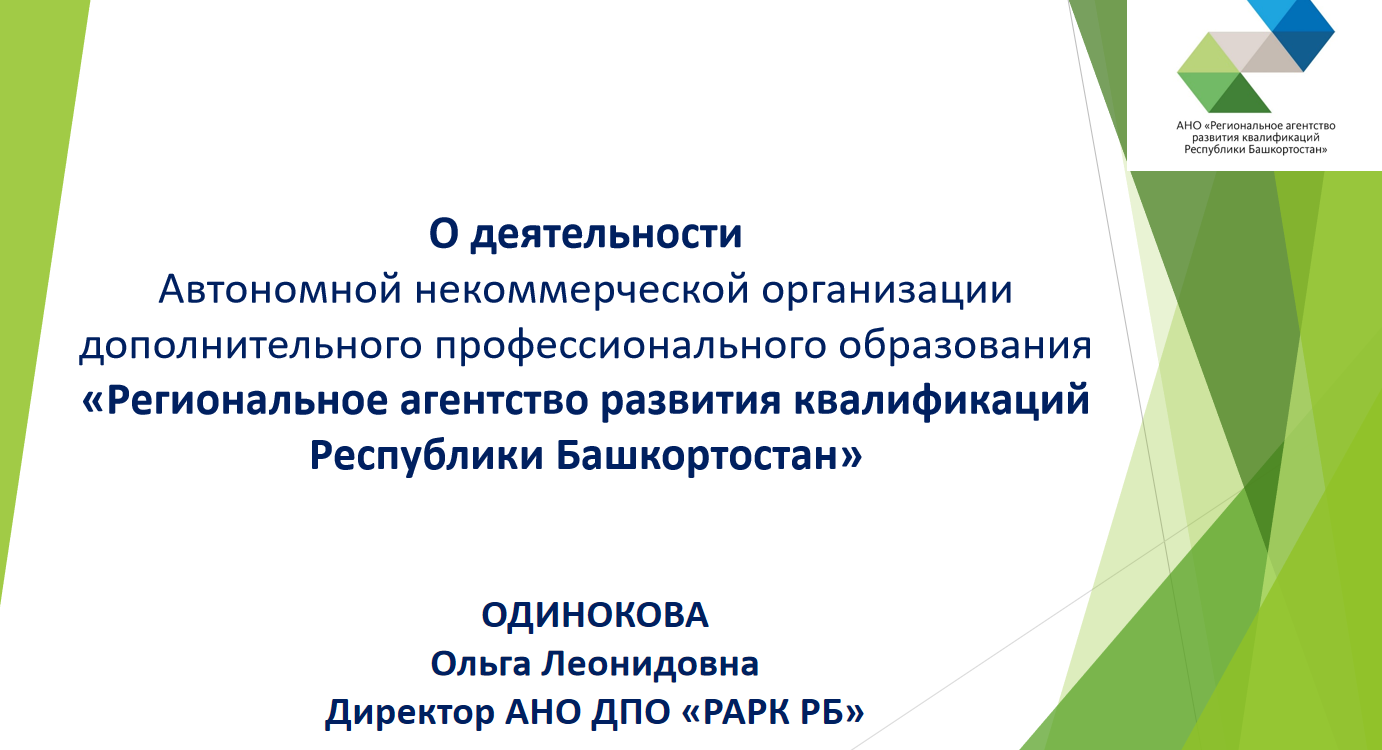 АНО «Региональное агентство развития квалификаций Республики Башкортостан»

О деятельности
Автономной некоммерческой организации дополнительного профессионального образования
«Региональное агентство развития квалификаций Республики Башкортостан»

ОДИНОКОВА
Ольга Леонидовна
Директор АНО ДПО «РАРК РБ»